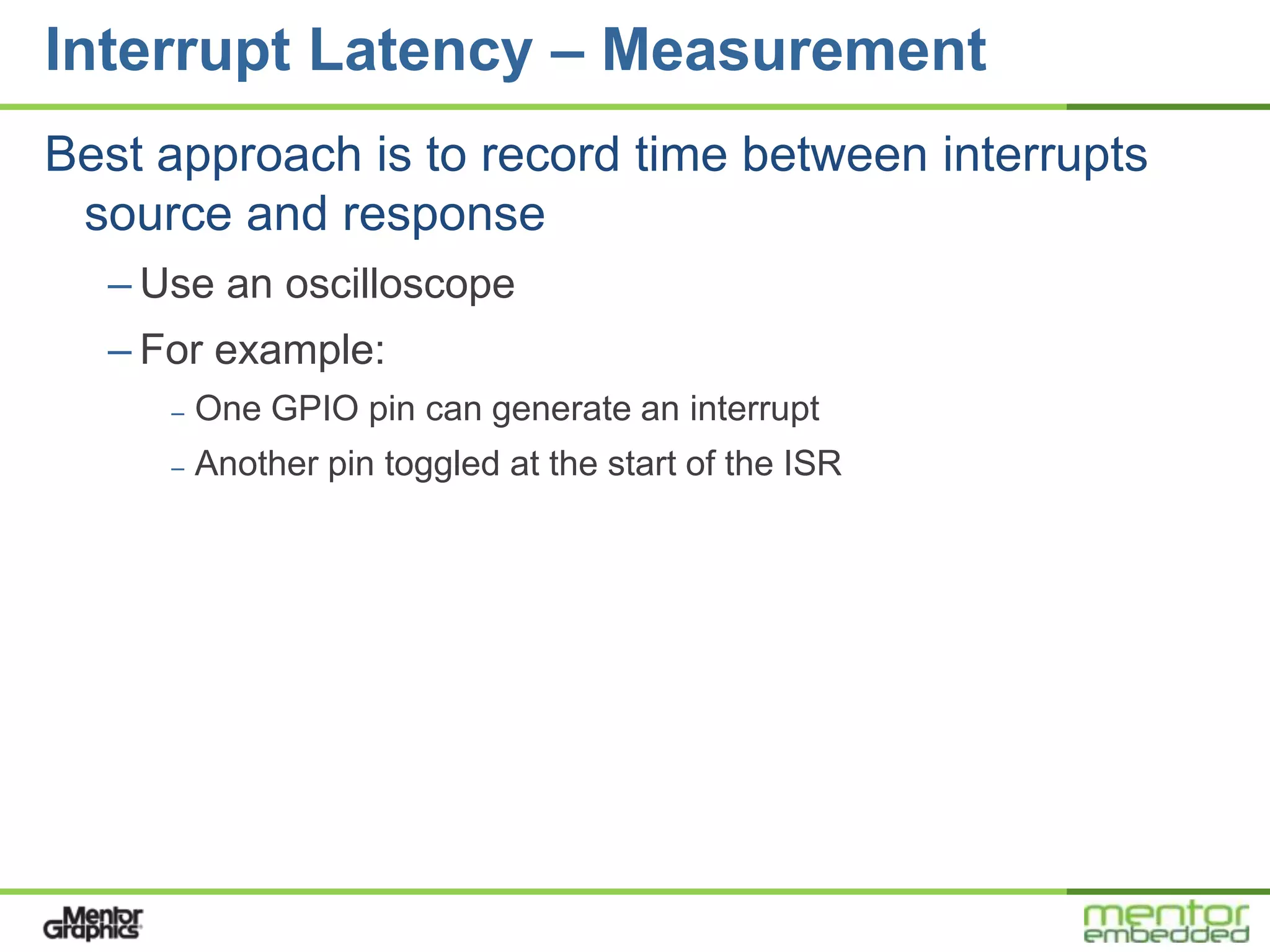 Interrupt Latency – Measurement

Best approach is to record time between interrupts source and response

– Use an oscilloscope

– For example:

– One GPIO pin can generate an interrupt

– Another pin toggled at the start of the ISR

Mentor Graphics

mentor embedded